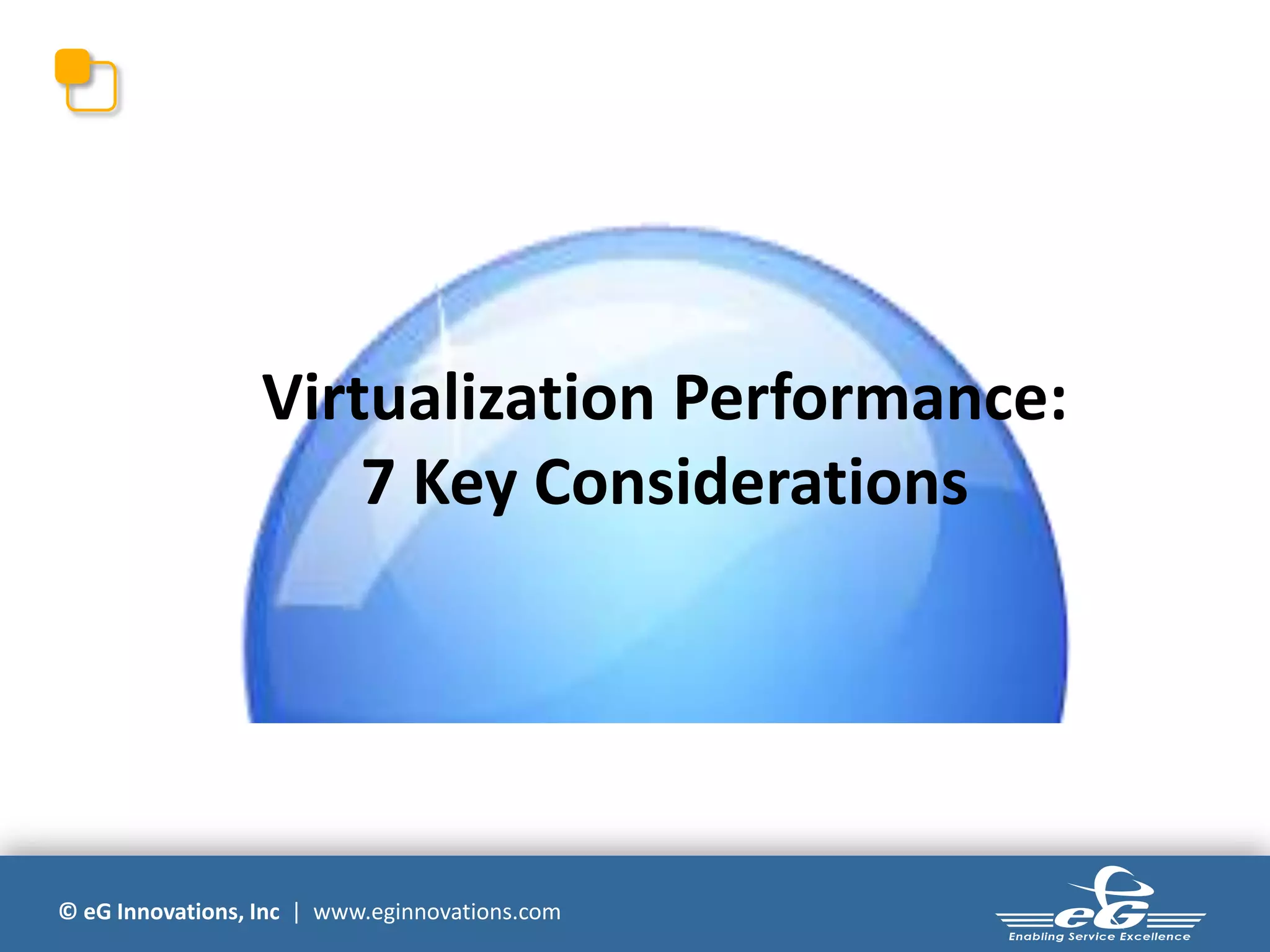 Virtualization Performance:
7 Key Considerations

© eG Innovations, Inc | www.eginnovations.com

eG
Enabling Service Excellence